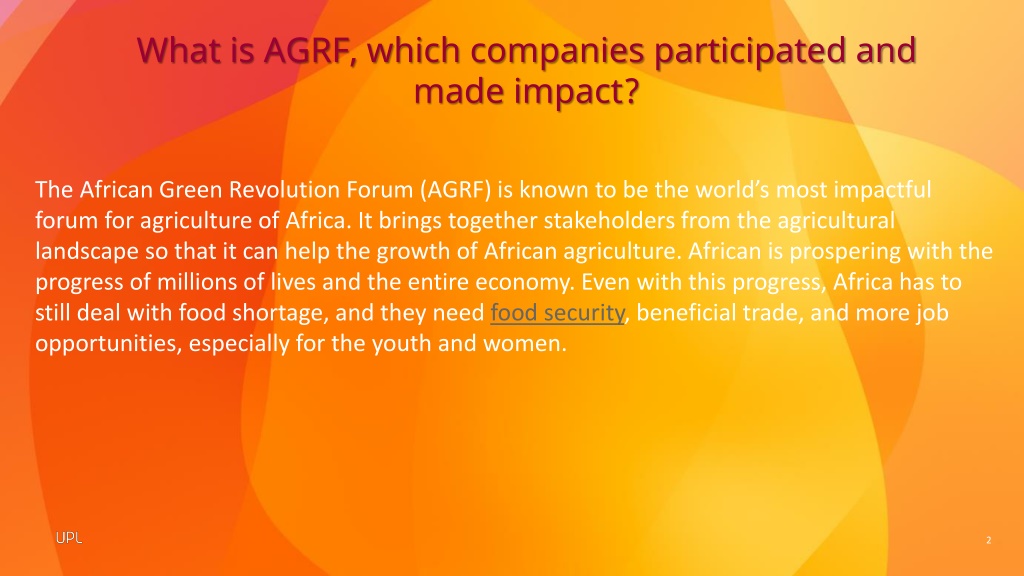 What is AGRF, which companies participated and made impact?

The African Green Revolution Forum (AGRF) is known to be the world's most impactful forum for agriculture of Africa. It brings together stakeholders from the agricultural landscape so that it can help the growth of African agriculture. African is prospering with the progress of millions of lives and the entire economy. Even with this progress, Africa has to still deal with food shortage, and they need food security, beneficial trade, and more job opportunities, especially for the youth and women.

UPL

2